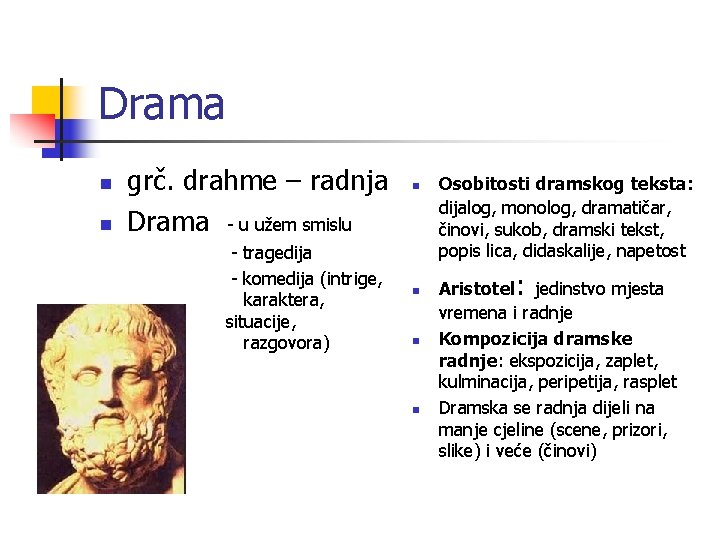 Drama

grč. drahme – radnja

Drama - u užem smislu
- tragedija
- komedija (intrige, karaktera, situacije, razgovora)

Osobitosti dramskog teksta: dijalog, monolog, dramatičar, činovi, sukob, dramski tekst, popis lica, didaskalije, napetost

Aristotel: jedinstvo mjesta vremena i radnje

Kompozicija dramske radnje: ekspozicija, zaplet, kulminacija, peripetija, rasplet

Dramska se radnja dijeli na manje cjeline (scene, prizori, slike) i veće (činovi)